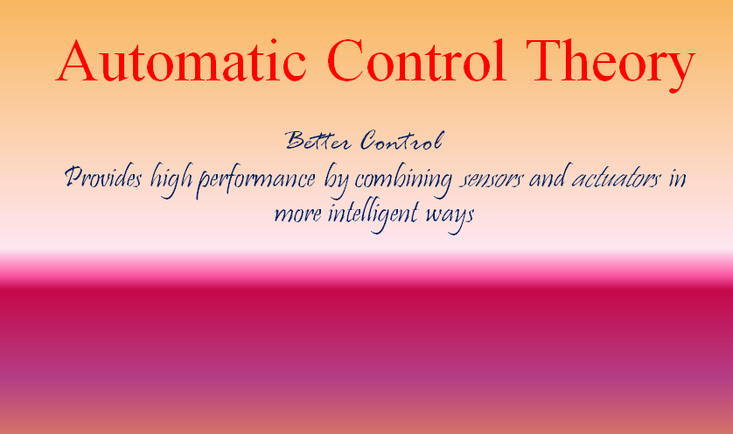 Automatic Control Theory

Better Control

Provides high performance by combining sensors and actuators in more intelligent ways